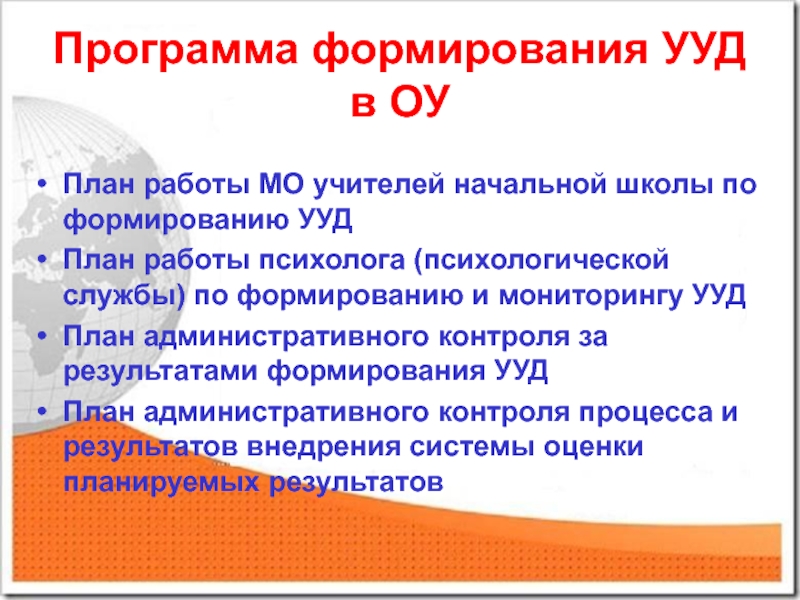 Программа формирования УУД в ОУ

• План работы МО учителей начальной школы по формированию УУД
• План работы психолога (психологической службы) по формированию и мониторингу УУД
• План административного контроля за результатами формирования УУД
• План административного контроля процесса и результатов внедрения системы оценки планируемых результатов